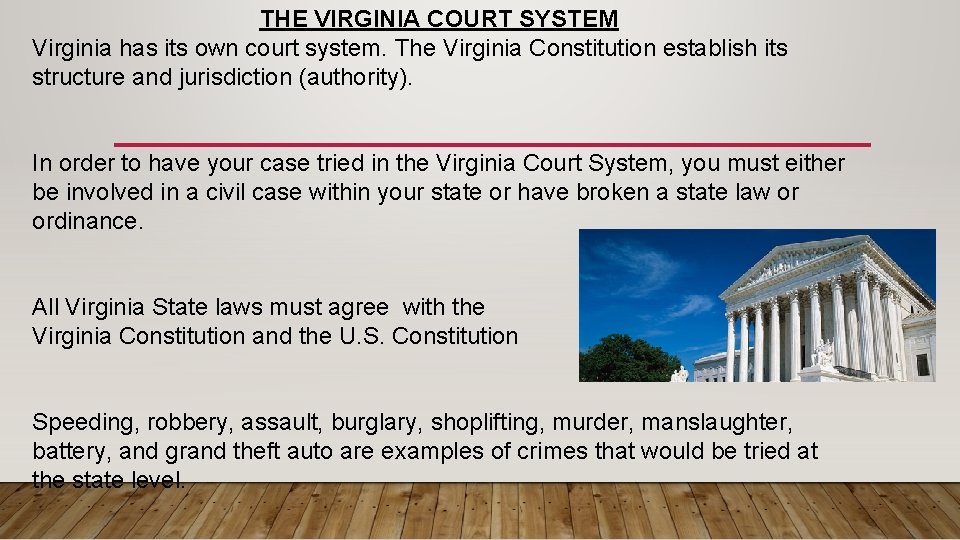 THE VIRGINIA COURT SYSTEM
Virginia has its own court system. The Virginia Constitution establish its structure and jurisdiction (authority).

In order to have your case tried in the Virginia Court System, you must either be involved in a civil case within your state or have broken a state law or ordinance.

All Virginia State laws must agree with the Virginia Constitution and the U.S. Constitution

Speeding, robbery, assault, burglary, shoplifting, murder, manslaughter, battery, and grand theft auto are examples of crimes that would be tried at the state level.